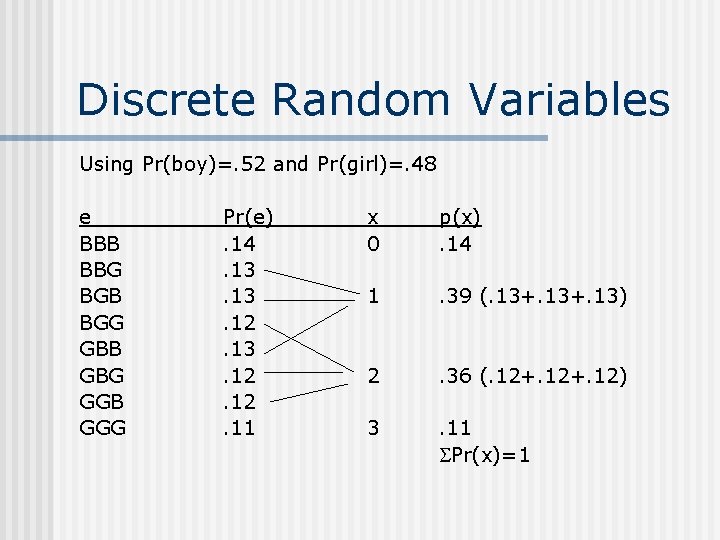 Discrete Random Variables

Using Pr(boy)=.52 and Pr(girl)=.48

| e | Pr(e) | x | p(x) |
|---|---|---|---|
| BBB | .14 | 0 | .14 |
| BBG | .13 | | |
| BGB | .13 | 1 | .39 (.13+.13+.13) |
| BGG | .12 | | |
| GBB | .13 | | |
| GBG | .12 | 2 | .36 (.12+.12+.12) |
| GGB | .12 | | |
| GGG | .11 | 3 | .11 |
| | | | $\Sigma$Pr(x)=1 |